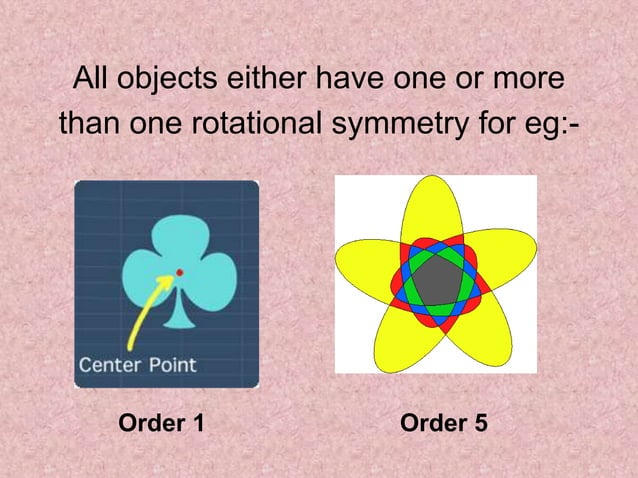 All objects either have one or more than one rotational symmetry for eg:-

Center Point

Order 1

Order 5